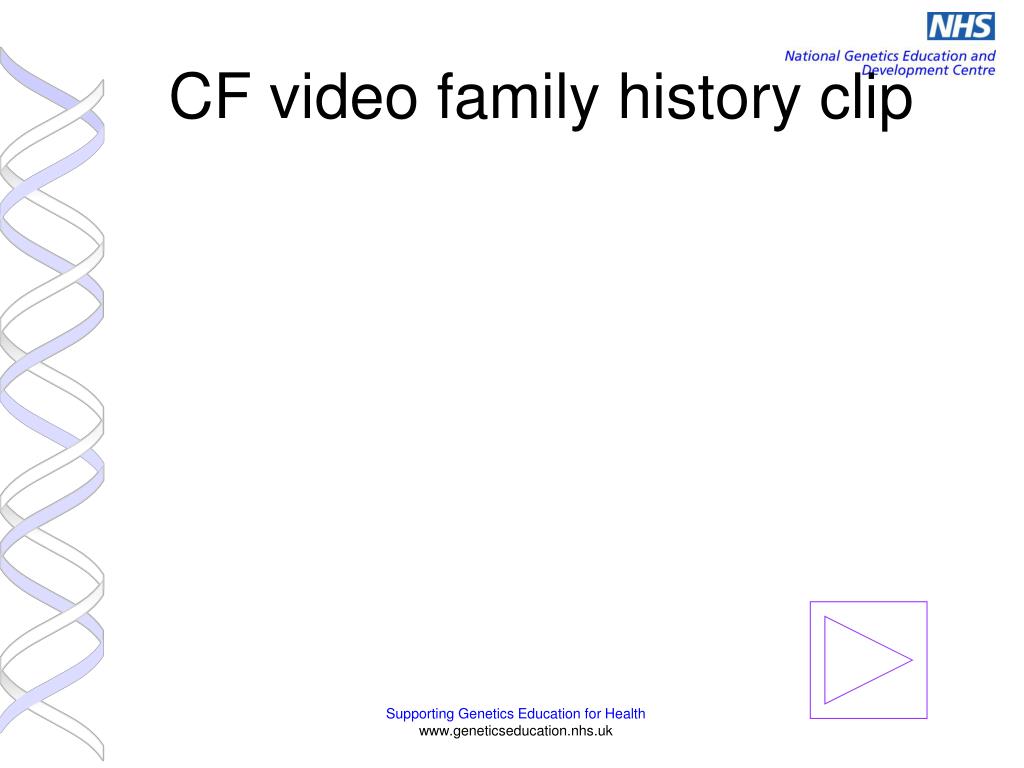 NHS
National Genetics Education and Development Centre

CF video family history clip

Supporting Genetics Education for Health
www.geneticseducation.nhs.uk